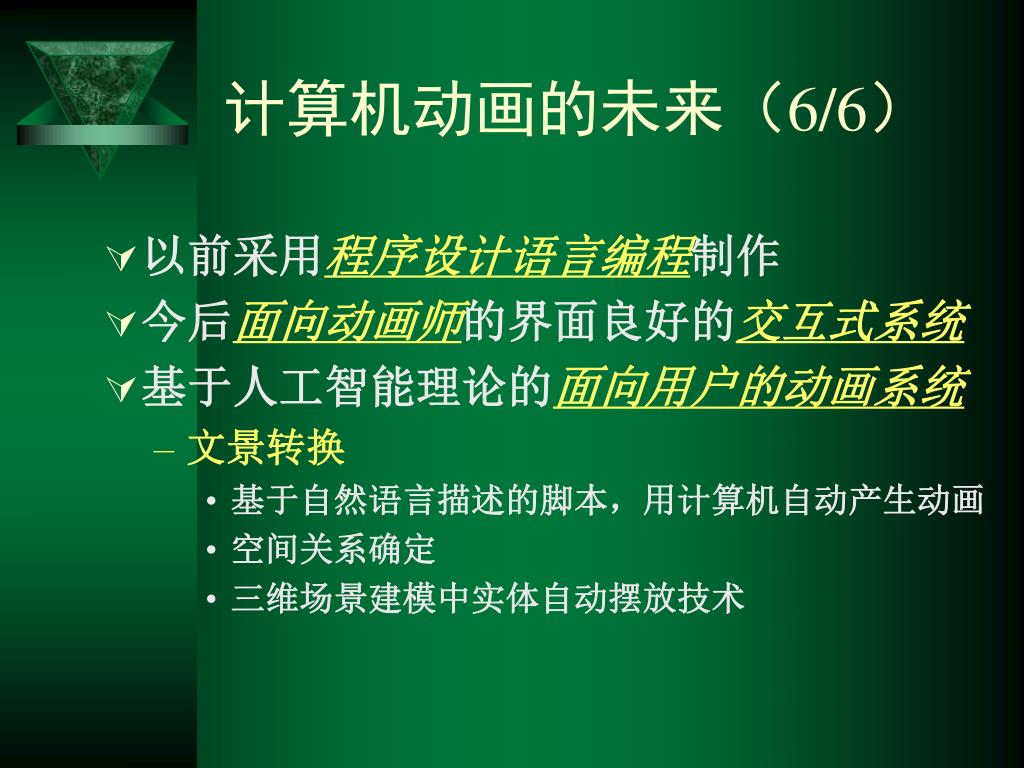 计算机动画的未来（6/6）

以前采用程序设计语言编程制作

今后面向动画师的界面良好的交互式系统

基于人工智能理论的面向用户的动画系统

– 文景转换

• 基于自然语言描述的脚本，用计算机自动产生动画

• 空间关系确定

• 三维场景建模中实体自动摆放技术